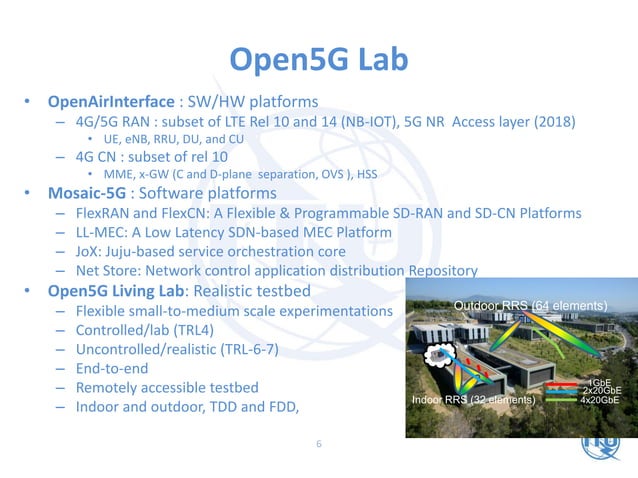 Open5G Lab

• OpenAirInterface : SW/HW platforms
– 4G/5G RAN : subset of LTE Rel 10 and 14 (NB-IOT), 5G NR Access layer (2018)
• UE, eNB, RRU, DU, and CU
– 4G CN : subset of rel 10
• MME, x-GW (C and D-plane separation, OVS ), HSS
• Mosaic-5G : Software platforms
– FlexRAN and FlexCN: A Flexible & Programmable SD-RAN and SD-CN Platforms
– LL-MEC: A Low Latency SDN-based MEC Platform
– JoX: Juju-based service orchestration core
– Net Store: Network control application distribution Repository
• Open5G Living Lab: Realistic testbed
– Flexible small-to-medium scale experimentations
– Controlled/lab (TRL4)
– Uncontrolled/realistic (TRL-6-7)
– End-to-end
– Remotely accessible testbed
– Indoor and outdoor, TDD and FDD,

Outdoor RRS (64 elements)
Indoor RRS (32 elements)
1GbE
2x20GbE
4x20GbE

6